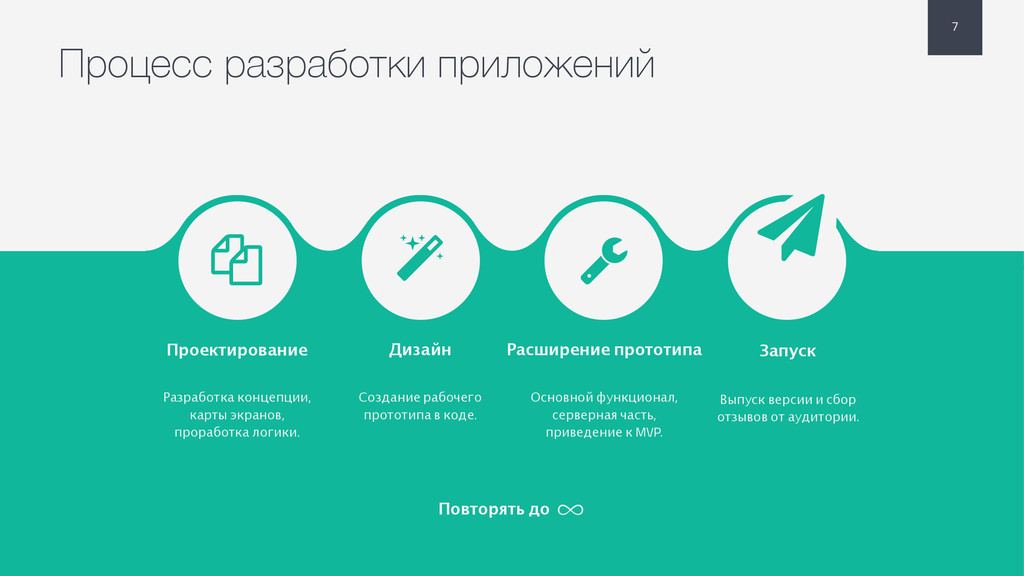 7

Процесс разработки приложений

Проектирование

Разработка концепции, карты экранов, проработка логики.

Дизайн

Создание рабочего прототипа в коде.

Расширение прототипа

Основной функционал, серверная часть, приведение к MVP.

Запуск

Выпуск версии и сбор отзывов от аудитории.

Повторять до $\infty$